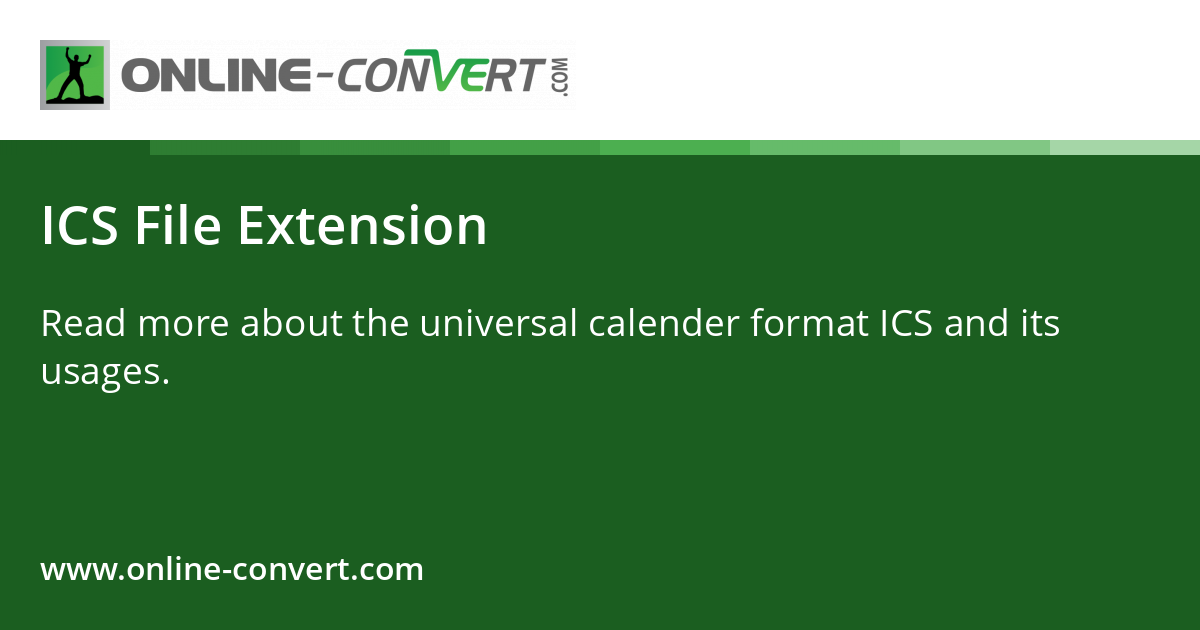 ONLINE-CONVERT.COM

ICS File Extension

Read more about the universal calender format ICS and its usages.

www.online-convert.com